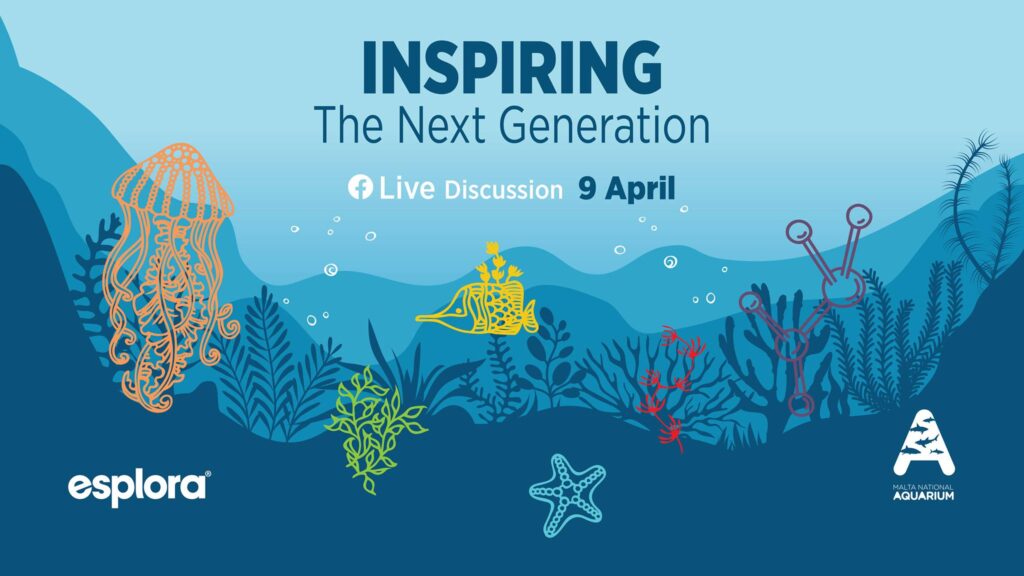 INSPIRING
The Next Generation

Live Discussion 9 April

esplora®

MALTA NATIONAL
AQUARIUM